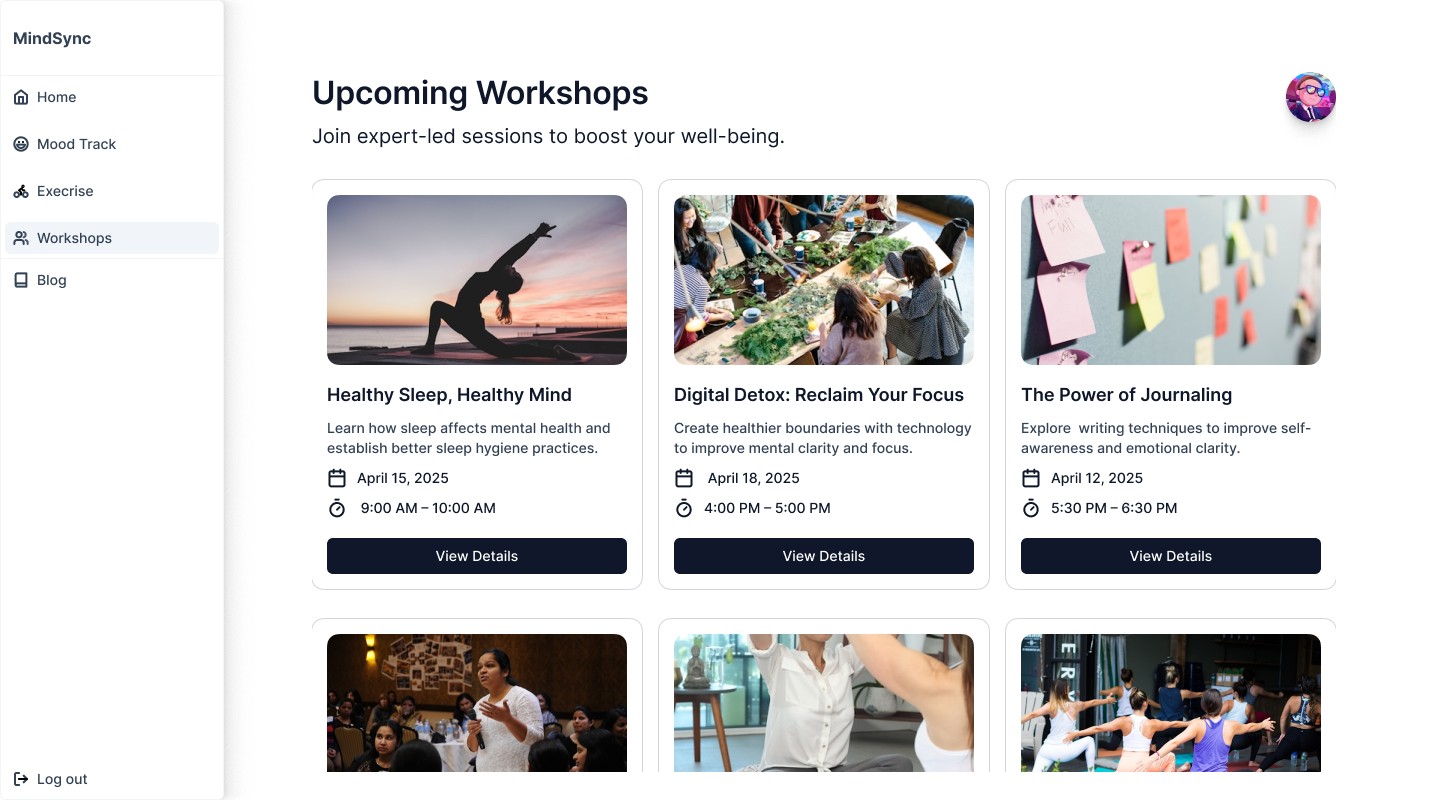 MindSync

Home

Mood Track

Execrise

Workshops

Blog

Log out

Upcoming Workshops

Join expert-led sessions to boost your well-being.

Healthy Sleep, Healthy Mind

Learn how sleep affects mental health and establish better sleep hygiene practices.

April 15, 2025

9:00 AM – 10:00 AM

View Details

Digital Detox: Reclaim Your Focus

Create healthier boundaries with technology to improve mental clarity and focus.

April 18, 2025

4:00 PM – 5:00 PM

View Details

The Power of Journaling

Explore writing techniques to improve self-awareness and emotional clarity.

April 12, 2025

5:30 PM – 6:30 PM

View Details